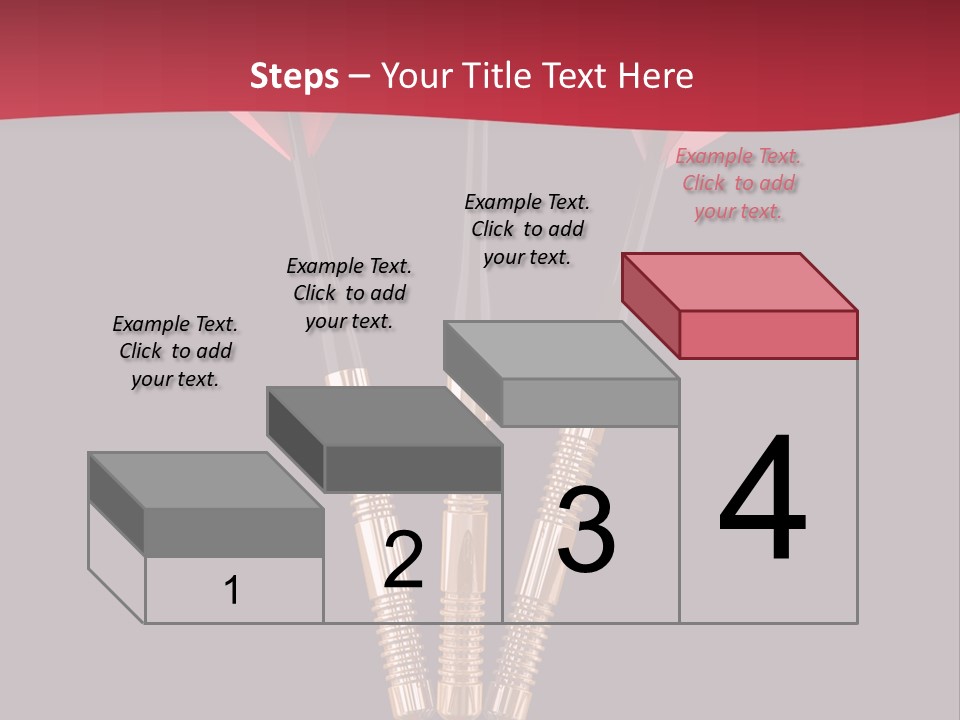 Steps – Your Title Text Here

Example Text. Click to add your text.

Example Text. Click to add your text.

Example Text. Click to add your text.

Example Text. Click to add your text.

1

2

3

4